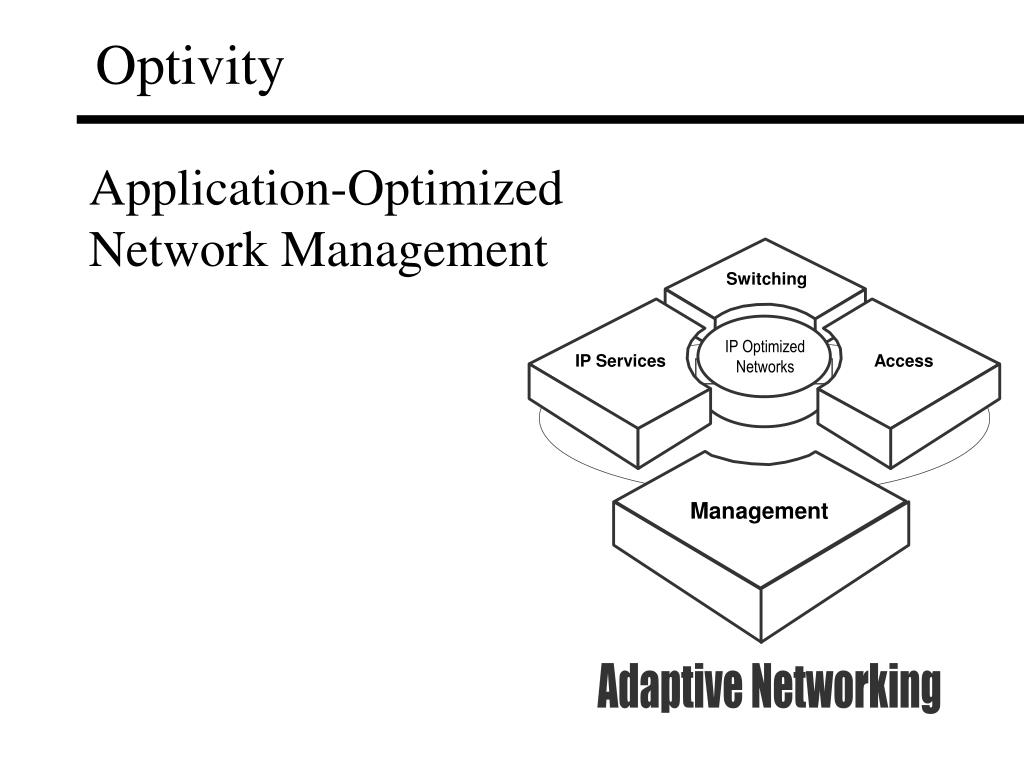 Optivity

Application-Optimized Network Management

Switching

IP Services

IP Optimized Networks

Access

Management

Adaptive Networking